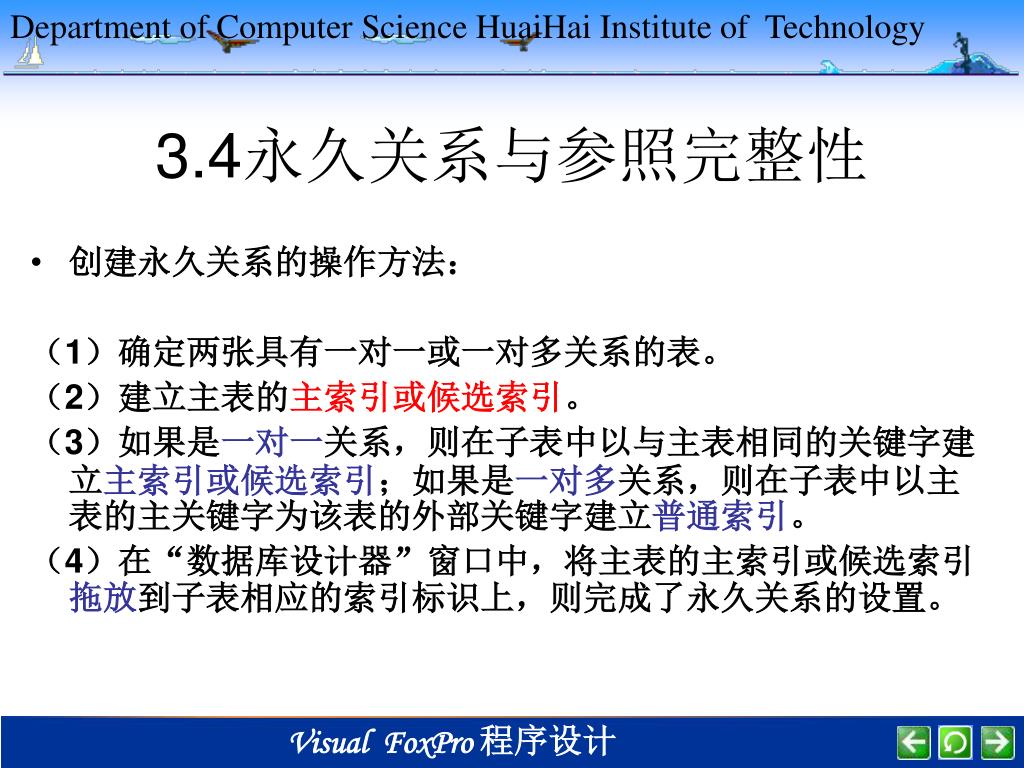 Department of Computer Science HuaiHai Institute of Technology

3.4永久关系与参照完整性

• 创建永久关系的操作方法：

（1）确定两张具有一对一或一对多关系的表。
（2）建立主表的主索引或候选索引。
（3）如果是一对一关系，则在子表中以与主表相同的关键字建立主索引或候选索引；如果是一对多关系，则在子表中以主表的主关键字为该表的外部关键字建立普通索引。
（4）在“数据库设计器”窗口中，将主表的主索引或候选索引拖放到子表相应的索引标识上，则完成了永久关系的设置。

Visual FoxPro 程序设计